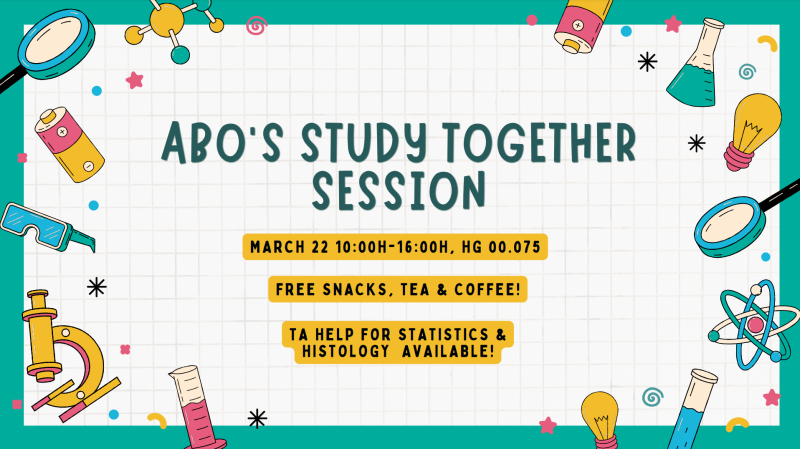 ABO'S STUDY TOGETHER SESSION

MARCH 22 10:00H-16:00H, HG 00.075

FREE SNACKS, TEA & COFFEE!

TA HELP FOR STATISTICS & HISTOLOGY AVAILABLE!